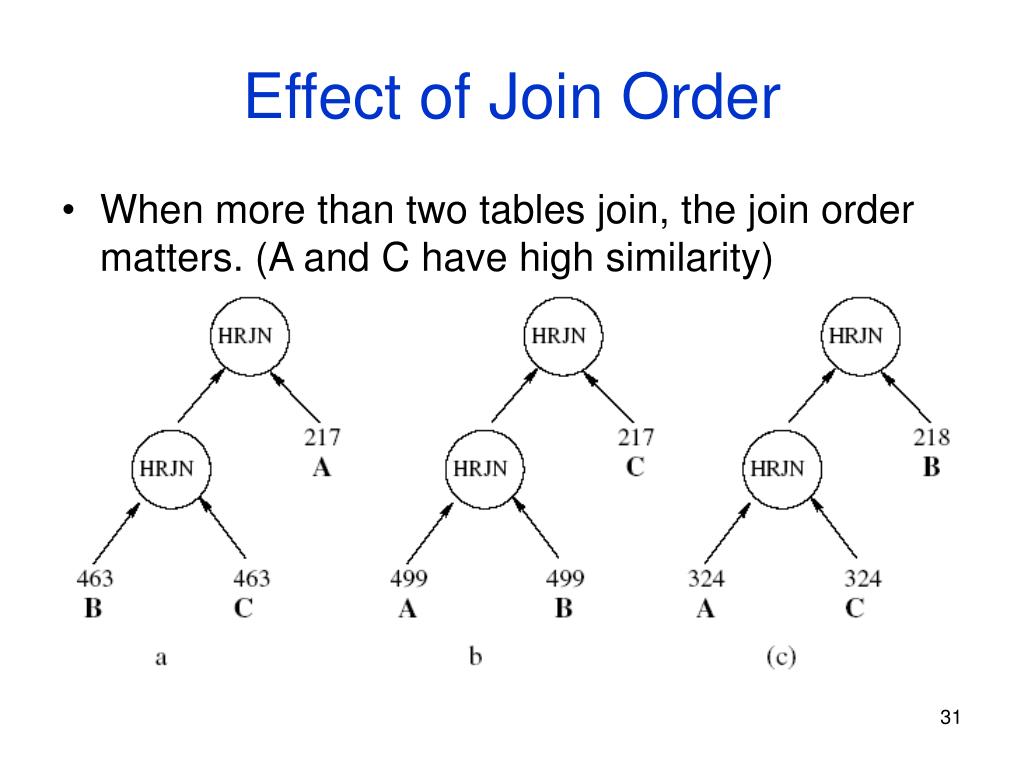 Effect of Join Order

• When more than two tables join, the join order matters. (A and C have high similarity)

HRJN
HRJN
217
A
463
B
463
C
a

HRJN
HRJN
217
C
499
A
499
B
b

HRJN
HRJN
218
B
324
A
324
C
(c)

31